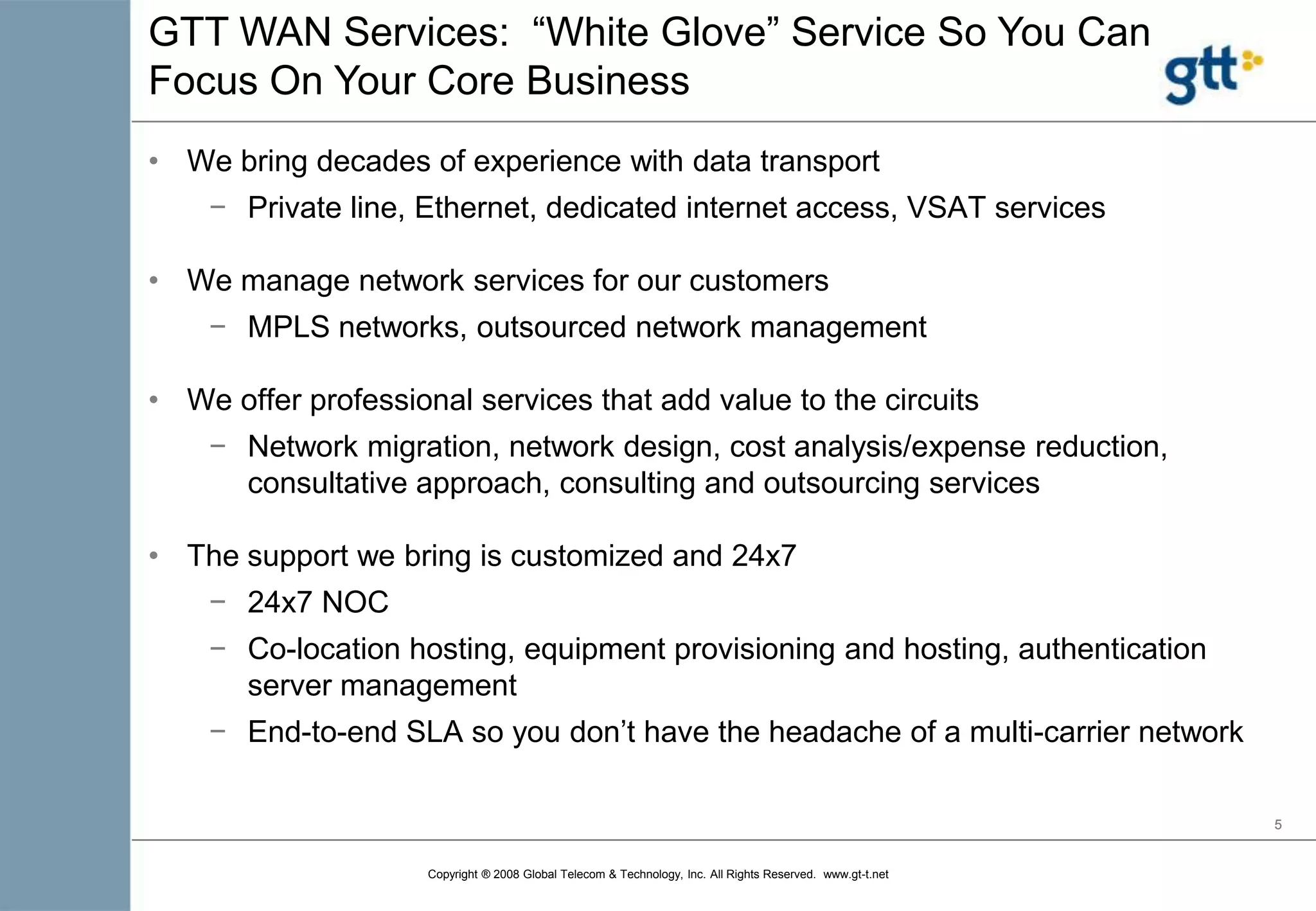 GTT WAN Services: “White Glove” Service So You Can Focus On Your Core Business

gtt

• We bring decades of experience with data transport
 − Private line, Ethernet, dedicated internet access, VSAT services

• We manage network services for our customers
 − MPLS networks, outsourced network management

• We offer professional services that add value to the circuits
 − Network migration, network design, cost analysis/expense reduction, consultative approach, consulting and outsourcing services

• The support we bring is customized and 24x7
 − 24x7 NOC
 − Co-location hosting, equipment provisioning and hosting, authentication server management
 − End-to-end SLA so you don’t have the headache of a multi-carrier network

5

Copyright ® 2008 Global Telecom & Technology, Inc. All Rights Reserved. www.gt-t.net